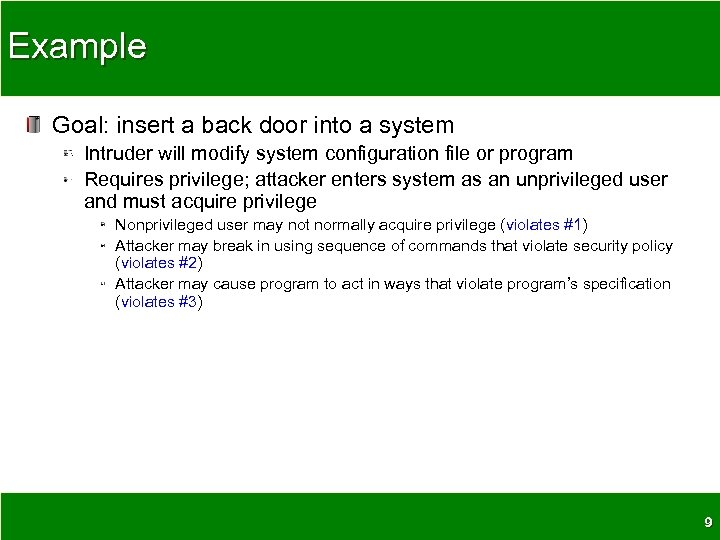 Example

Goal: insert a back door into a system

Intruder will modify system configuration file or program

Requires privilege; attacker enters system as an unprivileged user and must acquire privilege

Nonprivileged user may not normally acquire privilege (violates #1)

Attacker may break in using sequence of commands that violate security policy (violates #2)

Attacker may cause program to act in ways that violate program's specification (violates #3)

9